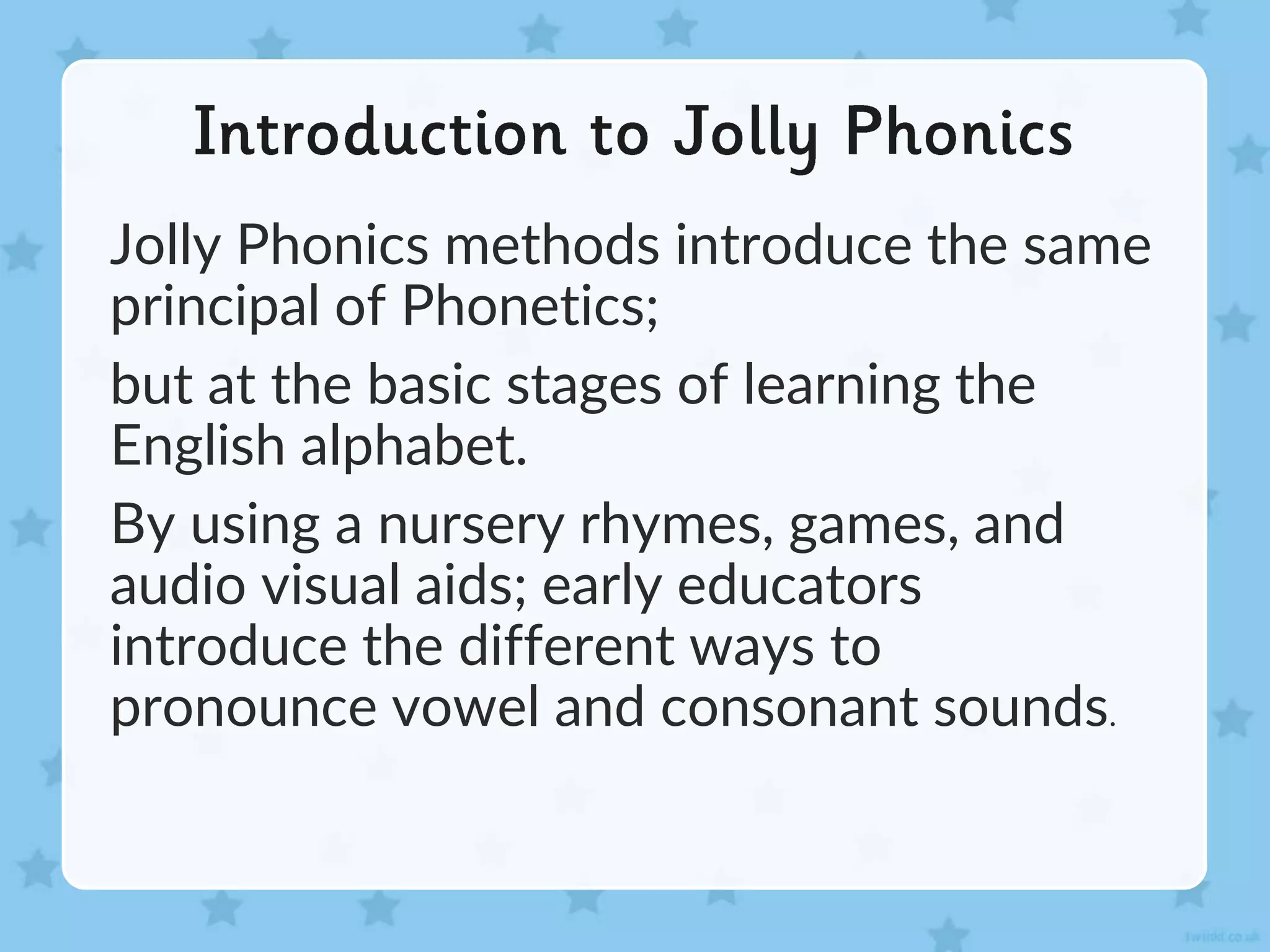 Introduction to Jolly Phonics

Jolly Phonics methods introduce the same principal of Phonetics;

but at the basic stages of learning the English alphabet.

By using a nursery rhymes, games, and audio visual aids; early educators introduce the different ways to pronounce vowel and consonant sounds.

twinkl.co.uk